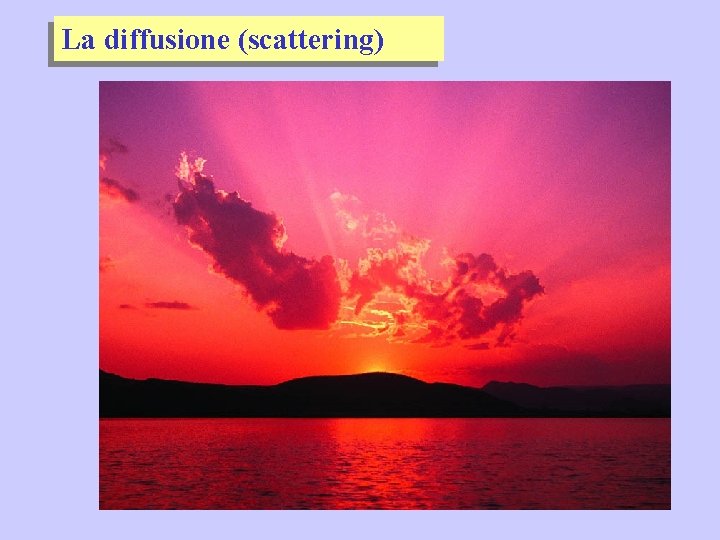 La diffusione (scattering)